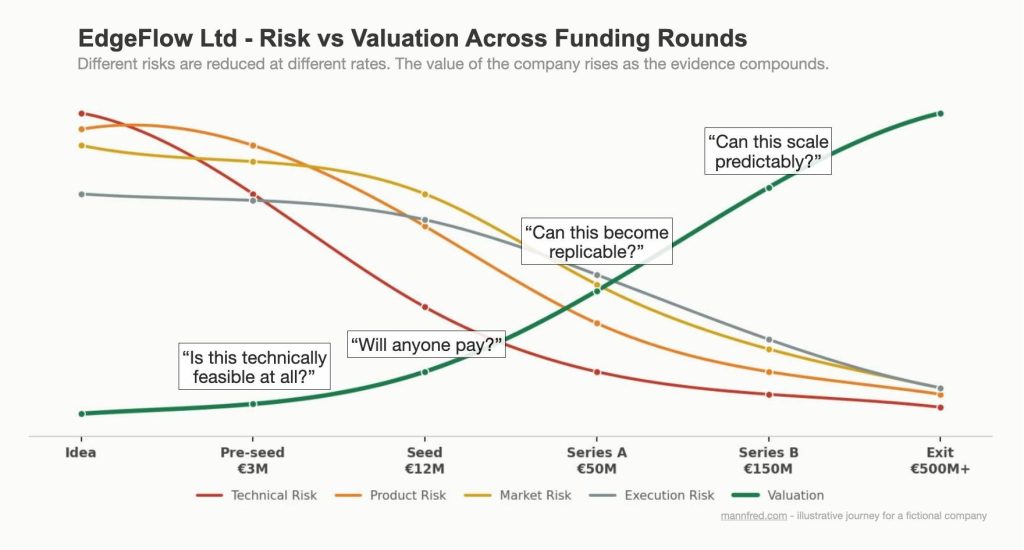 EdgeFlow Ltd - Risk vs Valuation Across Funding Rounds

Different risks are reduced at different rates. The value of the company rises as the evidence compounds.

“Can this scale predictably?”

“Can this become replicable?”

“Will anyone pay?”

“Is this technically feasible at all?”

Idea

Pre-seed €3M

Seed €12M

Series A €50M

Series B €150M

Exit €500M+

Technical Risk   Product Risk   Market Risk   Execution Risk   Valuation

mannfred.com - illustrative journey for a fictional company